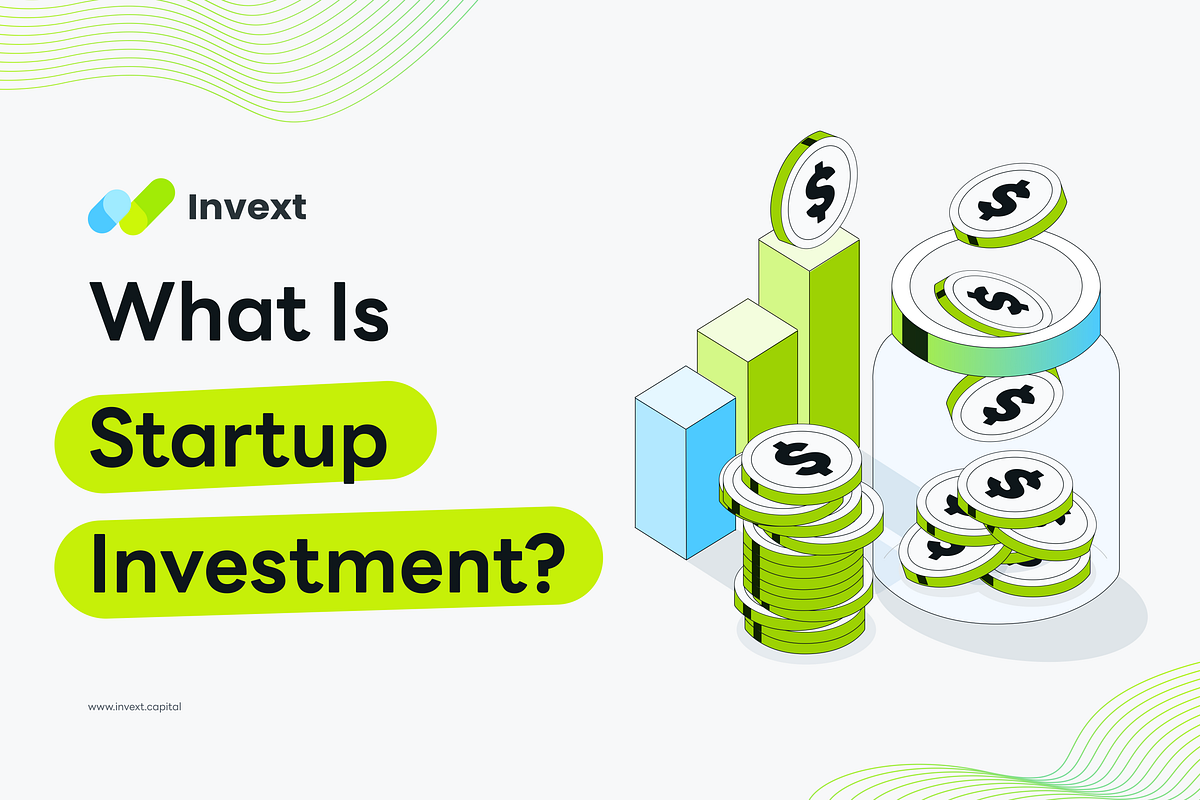 Invext

What Is Startup Investment?

www.invext.capital